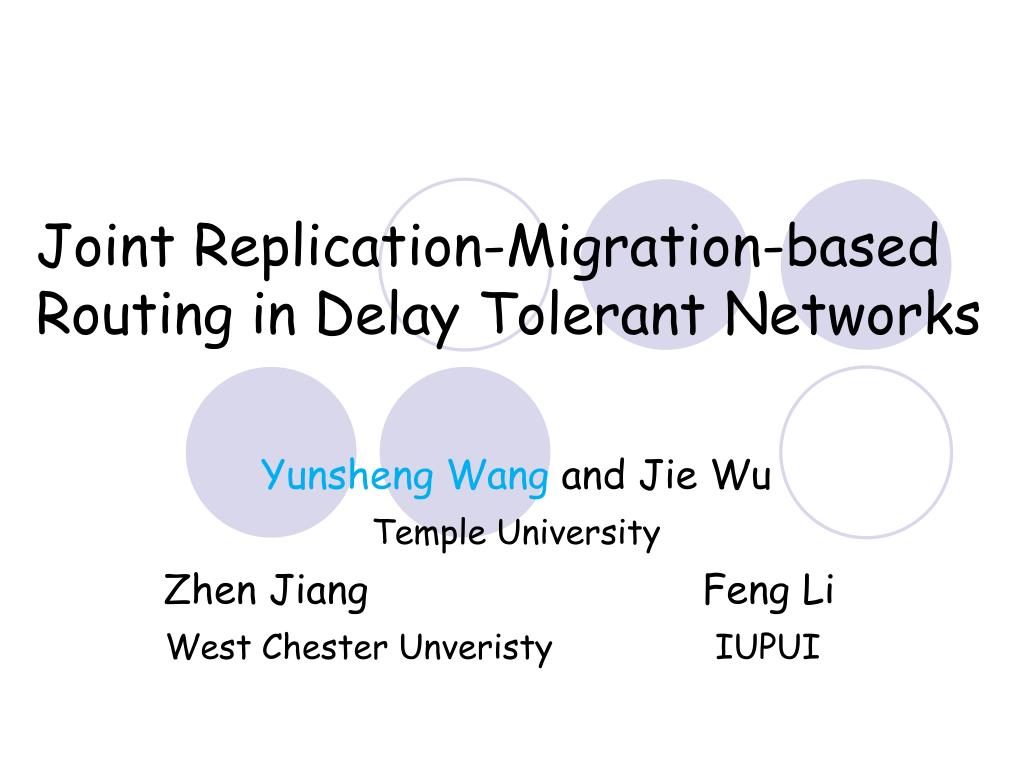 Joint Replication-Migration-based Routing in Delay Tolerant Networks

Yunsheng Wang and Jie Wu

Temple University

Zhen Jiang

West Chester Unveristy

Feng Li

IUPUI